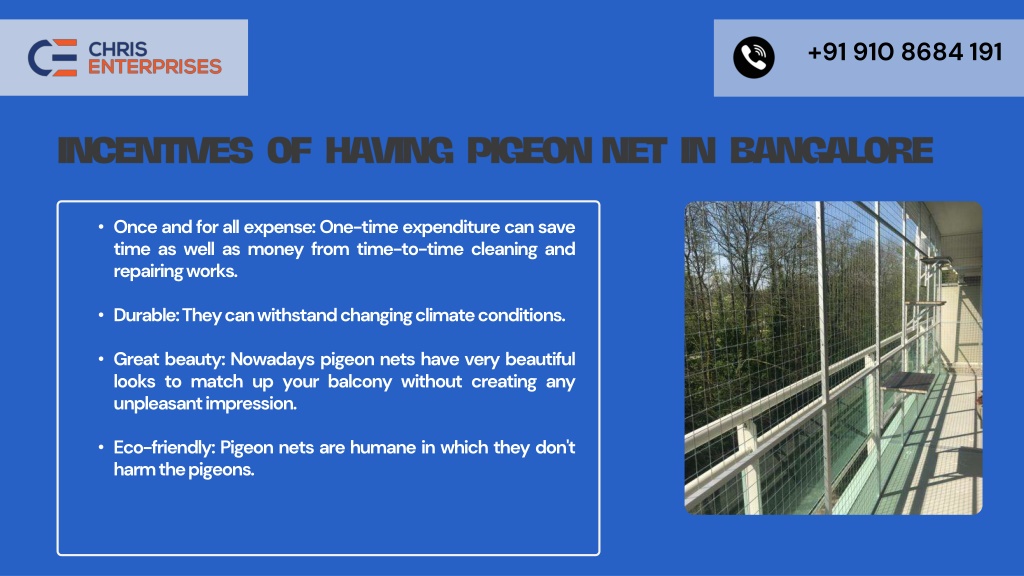 CHRIS ENTERPRISES

+91 910 8684 191

INCENTIVES OF HAVING PIGEON NET IN BANGALORE

• Once and for all expense: One-time expenditure can save time as well as money from time-to-time cleaning and repairing works.

• Durable: They can withstand changing climate conditions.

• Great beauty: Nowadays pigeon nets have very beautiful looks to match up your balcony without creating any unpleasant impression.

• Eco-friendly: Pigeon nets are humane in which they don't harm the pigeons.